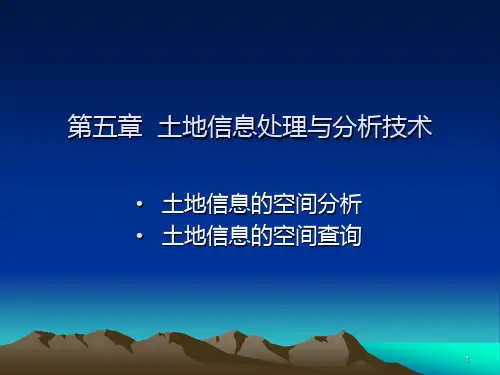 第五章 土地信息处理与分析技术

• 土地信息的空间分析
• 土地信息的空间查询

1